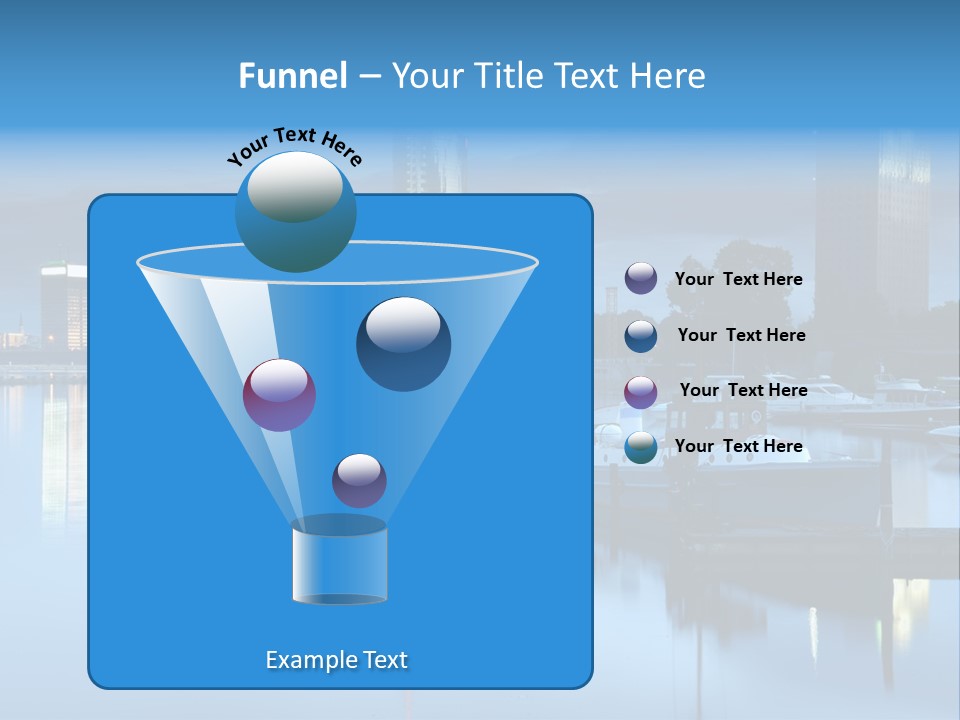 Funnel – Your Title Text Here

Your Text Here

Your Text Here

Your Text Here

Your Text Here

Your Text Here

Example Text